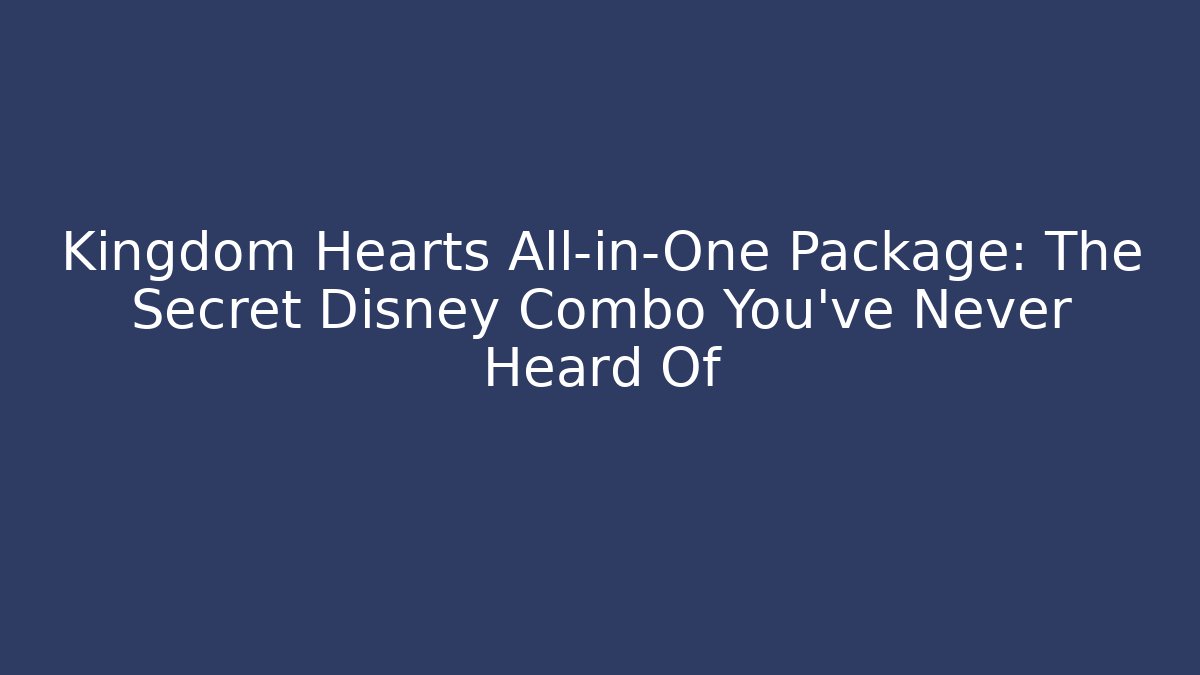 Kingdom Hearts All-in-One Package: The Secret Disney Combo You've Never Heard Of